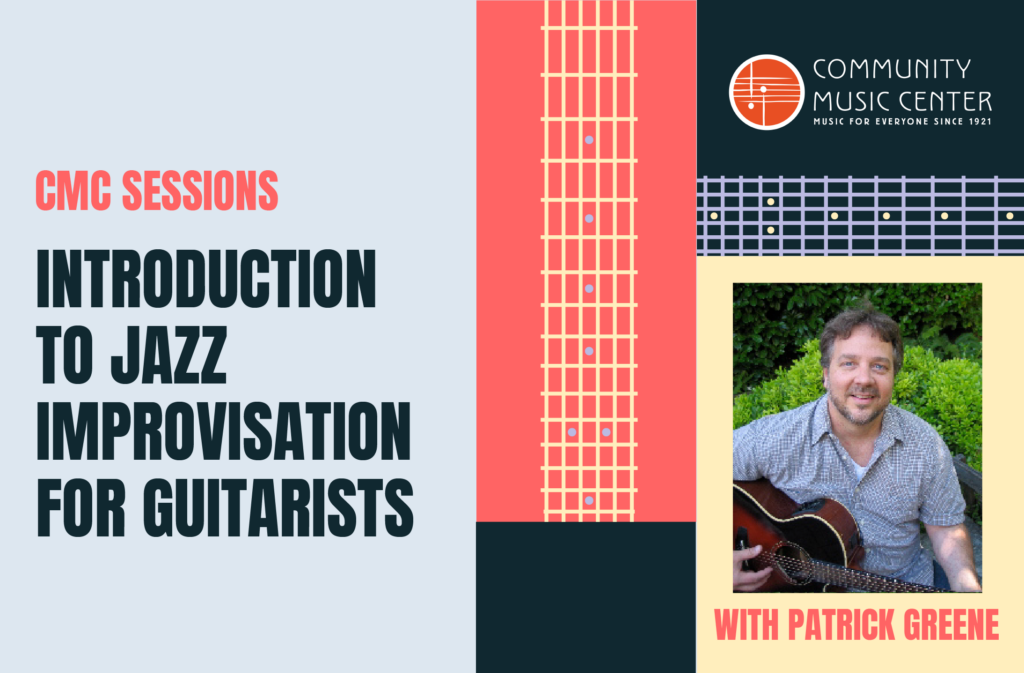 CMC SESSIONS

INTRODUCTION TO JAZZ IMPROVISATION FOR GUITARISTS

COMMUNITY MUSIC CENTER
MUSIC FOR EVERYONE SINCE 1921

WITH PATRICK GREENE